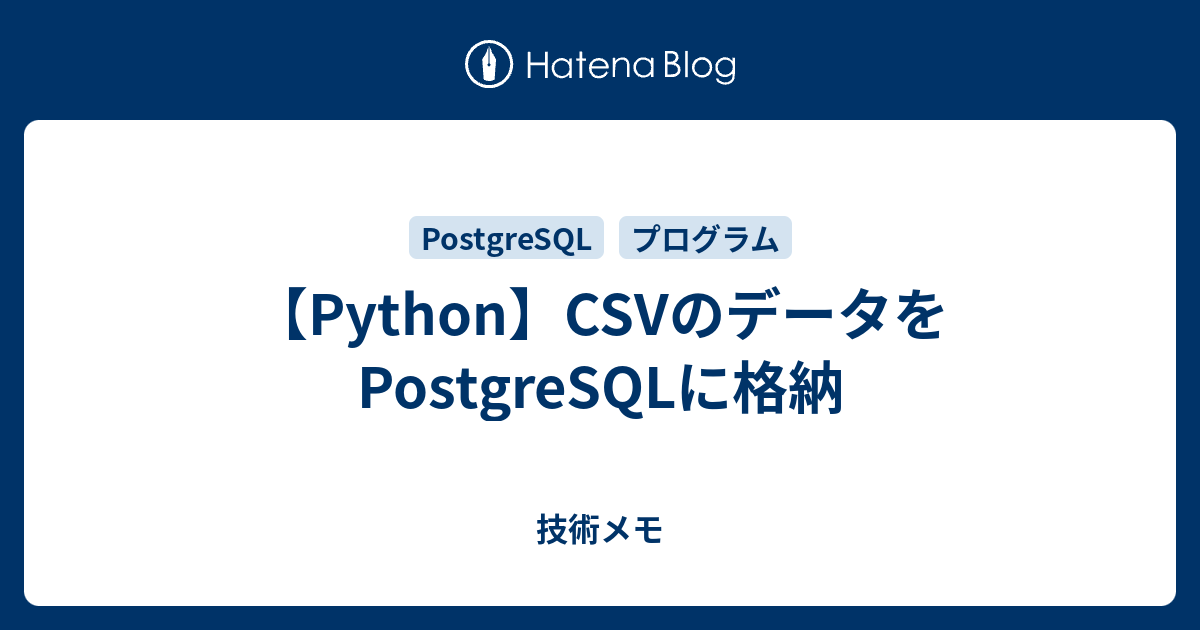 Hatena Blog

PostgreSQL

プログラム

【Python】CSVのデータをPostgreSQLに格納

技術メモ